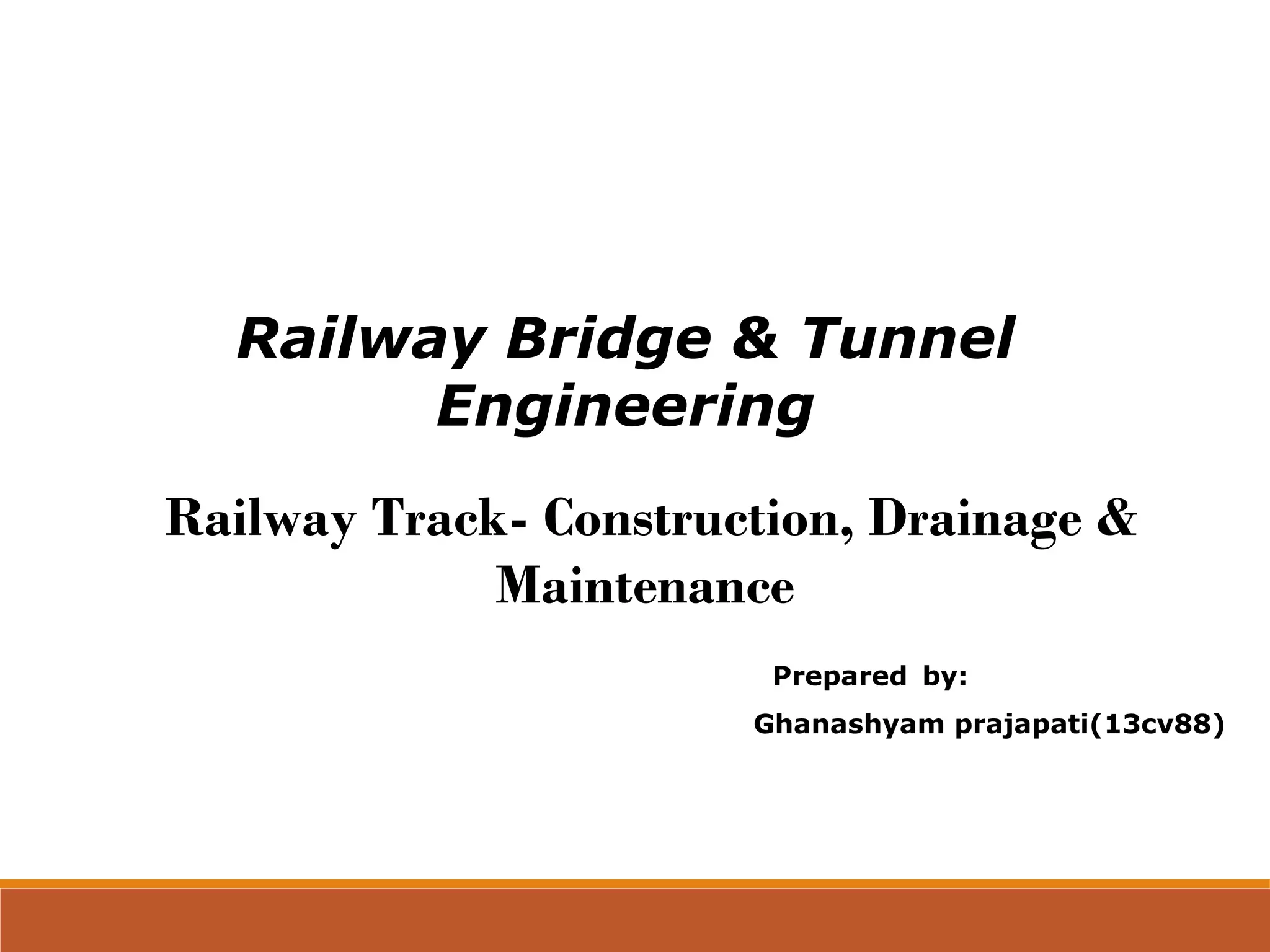 Railway Bridge & Tunnel Engineering

Railway Track- Construction, Drainage & Maintenance

Prepared by:

Ghanashyam prajapati(13cv88)